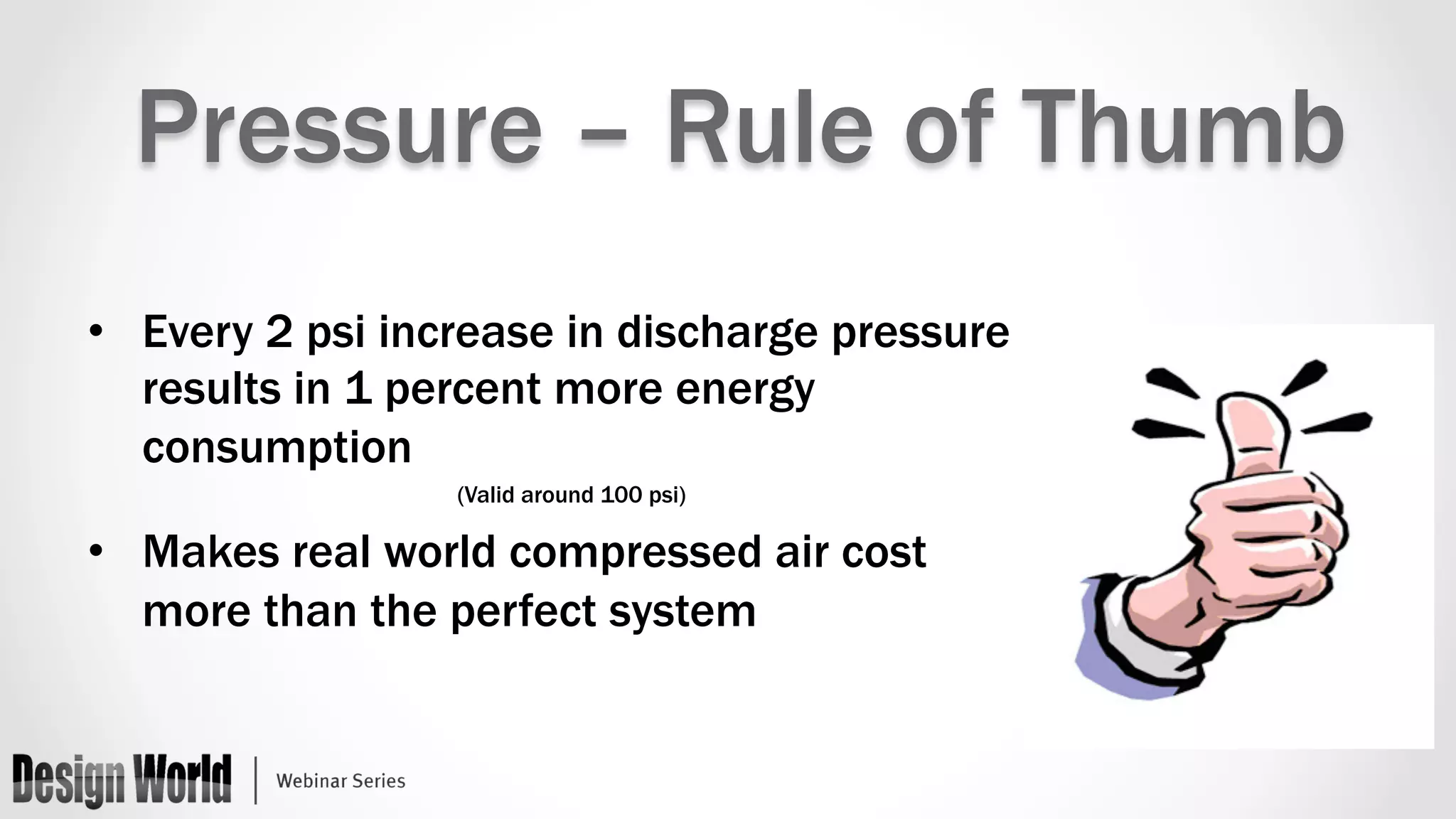 Pressure – Rule of Thumb

• Every 2 psi increase in discharge pressure results in 1 percent more energy consumption

(Valid around 100 psi)

• Makes real world compressed air cost more than the perfect system

Design World | Webinar Series